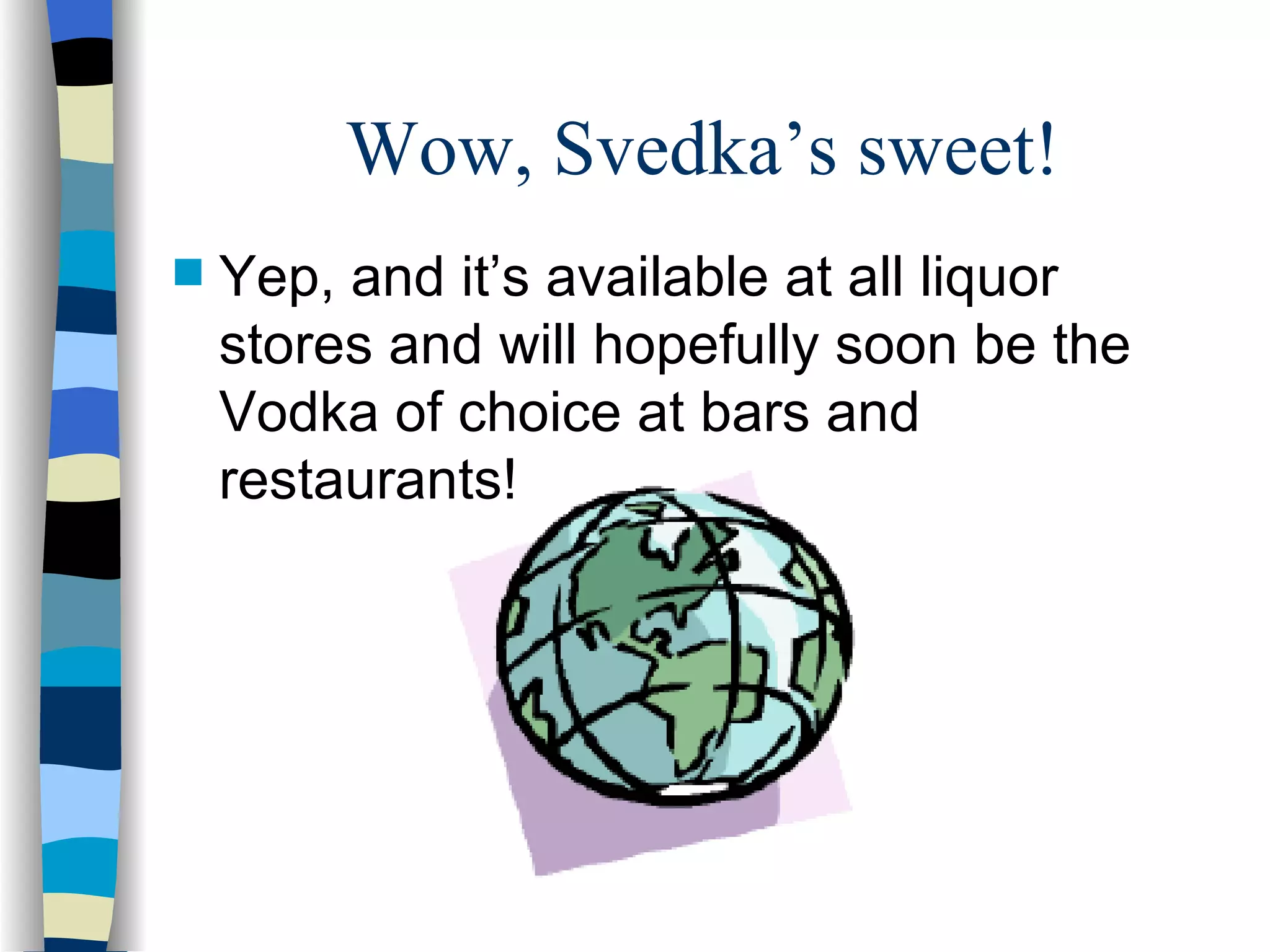 Wow, Svedka’s sweet!

Yep, and it’s available at all liquor stores and will hopefully soon be the Vodka of choice at bars and restaurants!